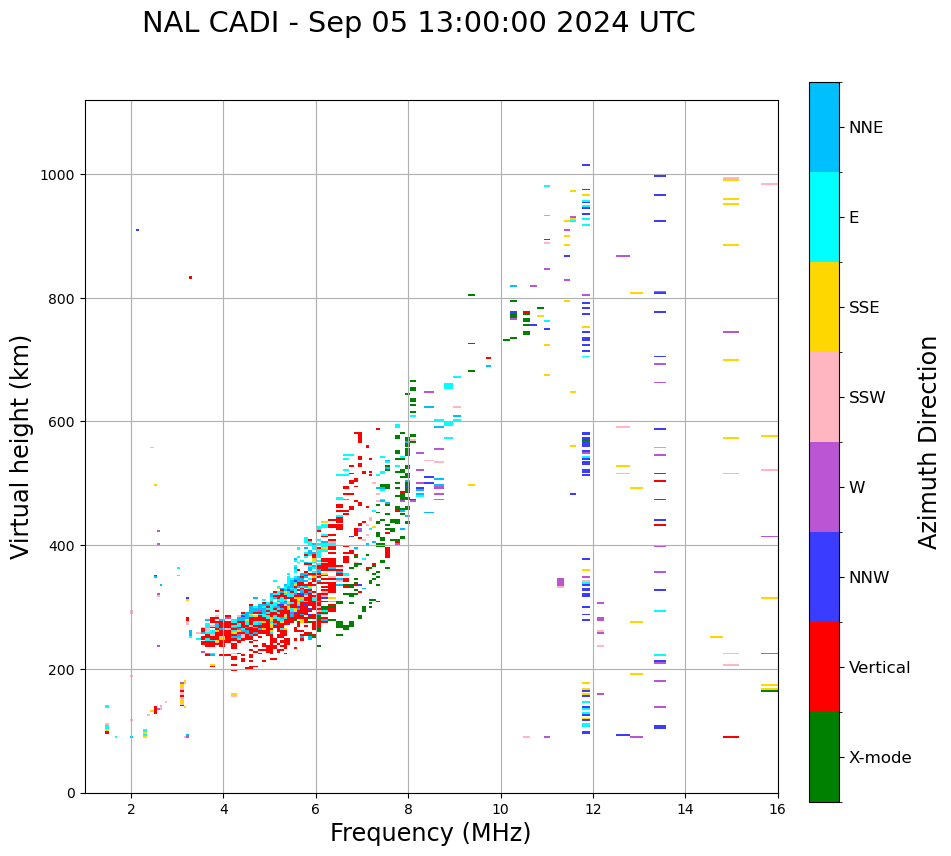 NAL CADI - Sep 05 13:00:00 2024 UTC

Virtual height (km)

1000
800
600
400
200
0

2
4
6
8
10
12
14
16

Frequency (MHz)

NNE
E
SSE
SSW
W
NNW
Vertical
X-mode

Azimuth Direction